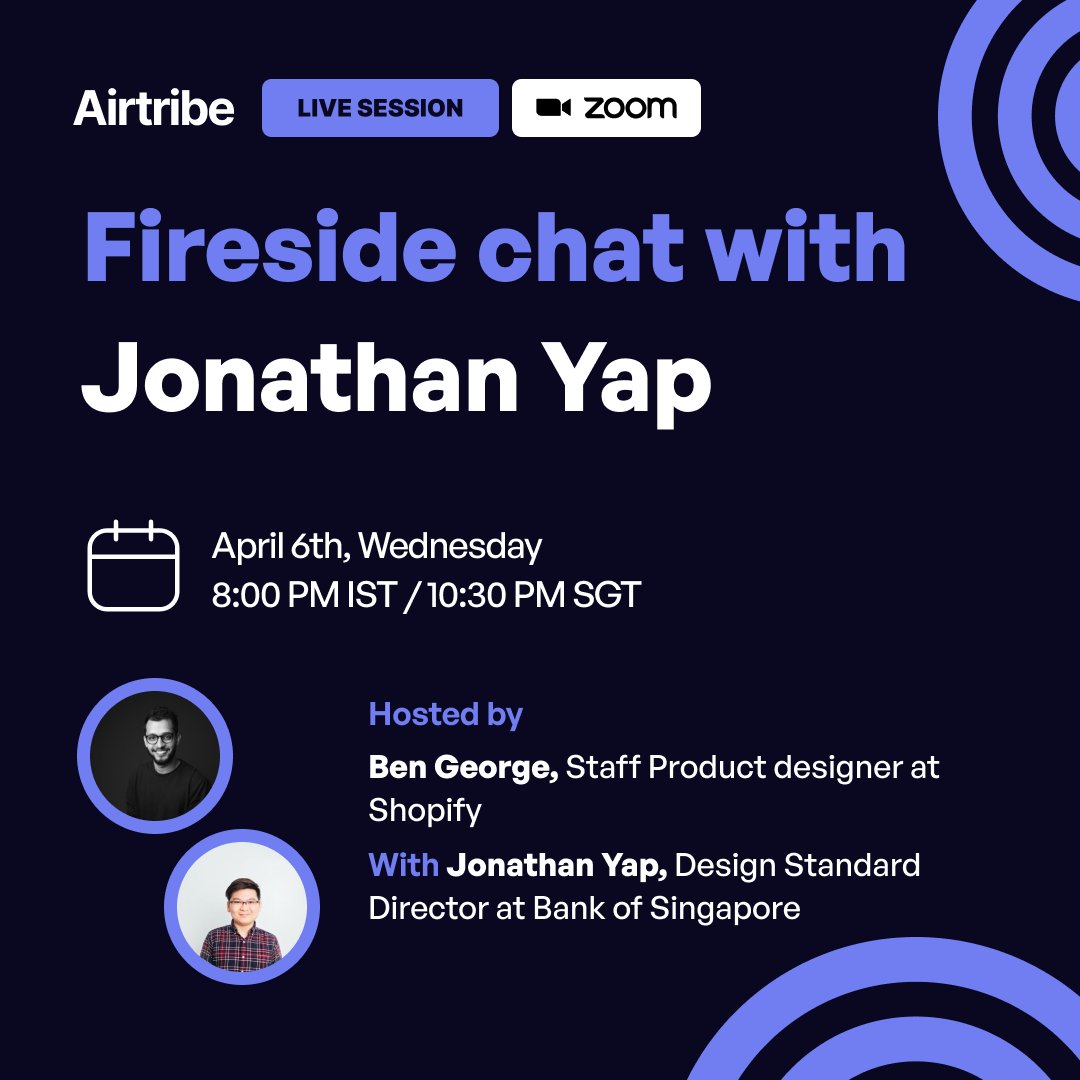 Airtribe LIVE SESSION zoom

Fireside chat with Jonathan Yap

April 6th, Wednesday
8:00 PM IST / 10:30 PM SGT

Hosted by

Ben George, Staff Product designer at Shopify

With Jonathan Yap, Design Standard Director at Bank of Singapore